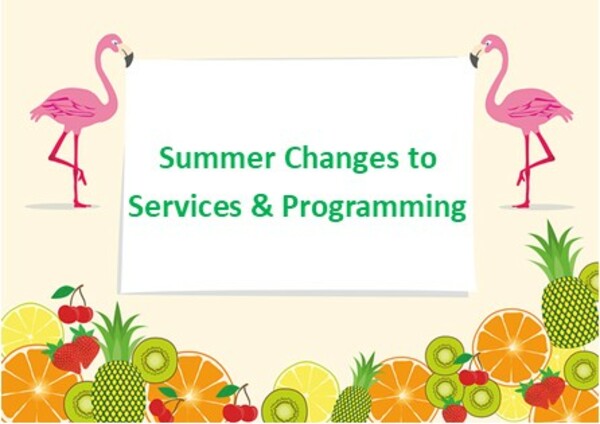 Summer Changes to
Services & Programming